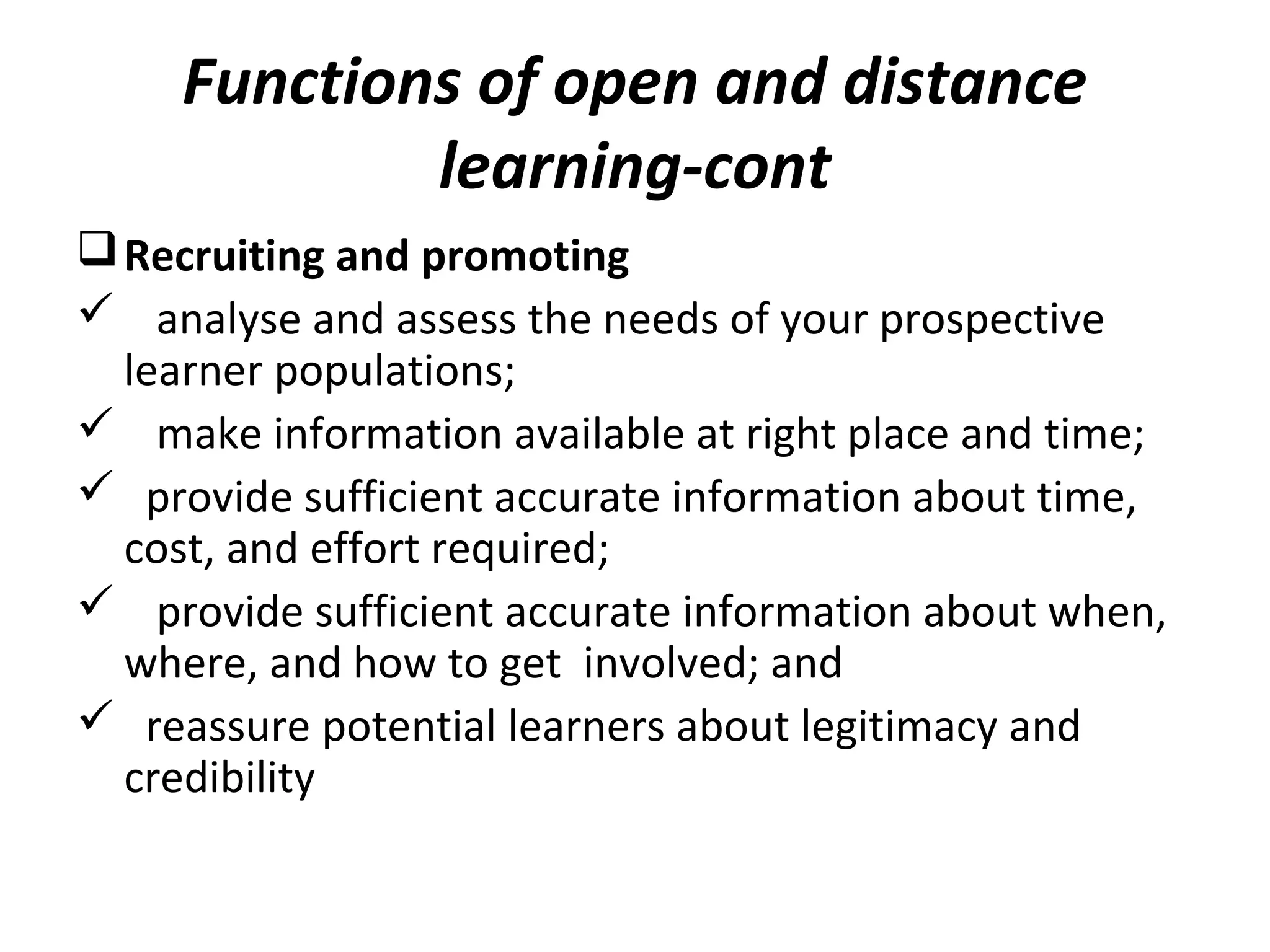 Functions of open and distance learning-cont

❑ Recruiting and promoting

✓ analyse and assess the needs of your prospective learner populations;

✓ make information available at right place and time;

✓ provide sufficient accurate information about time, cost, and effort required;

✓ provide sufficient accurate information about when, where, and how to get involved; and

✓ reassure potential learners about legitimacy and credibility